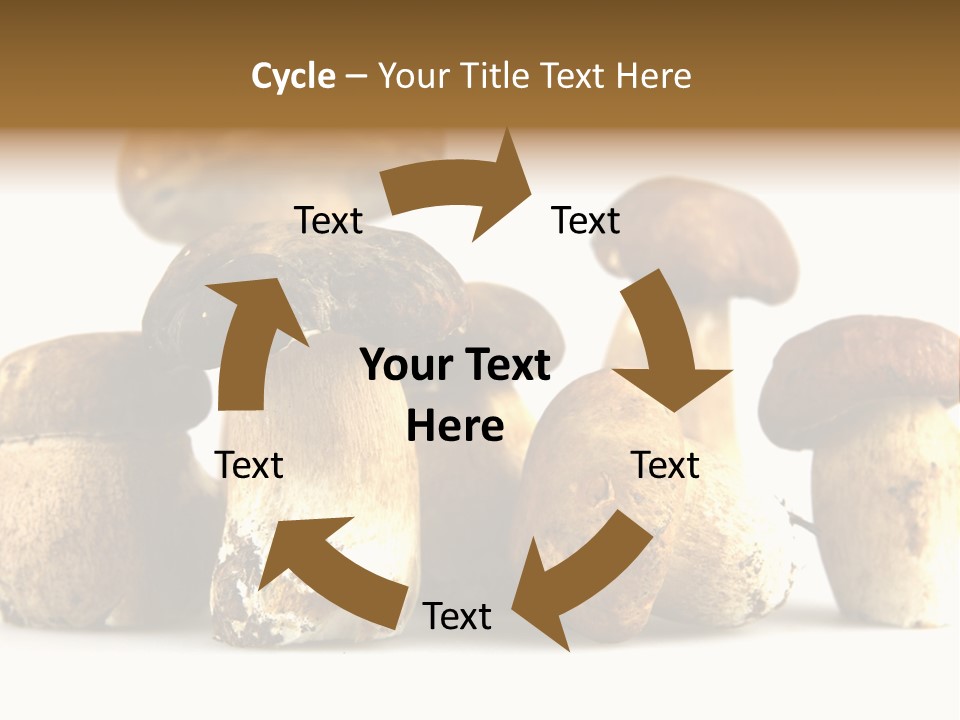 Cycle – Your Title Text Here

Text

Text

Your Text Here

Text

Text

Text